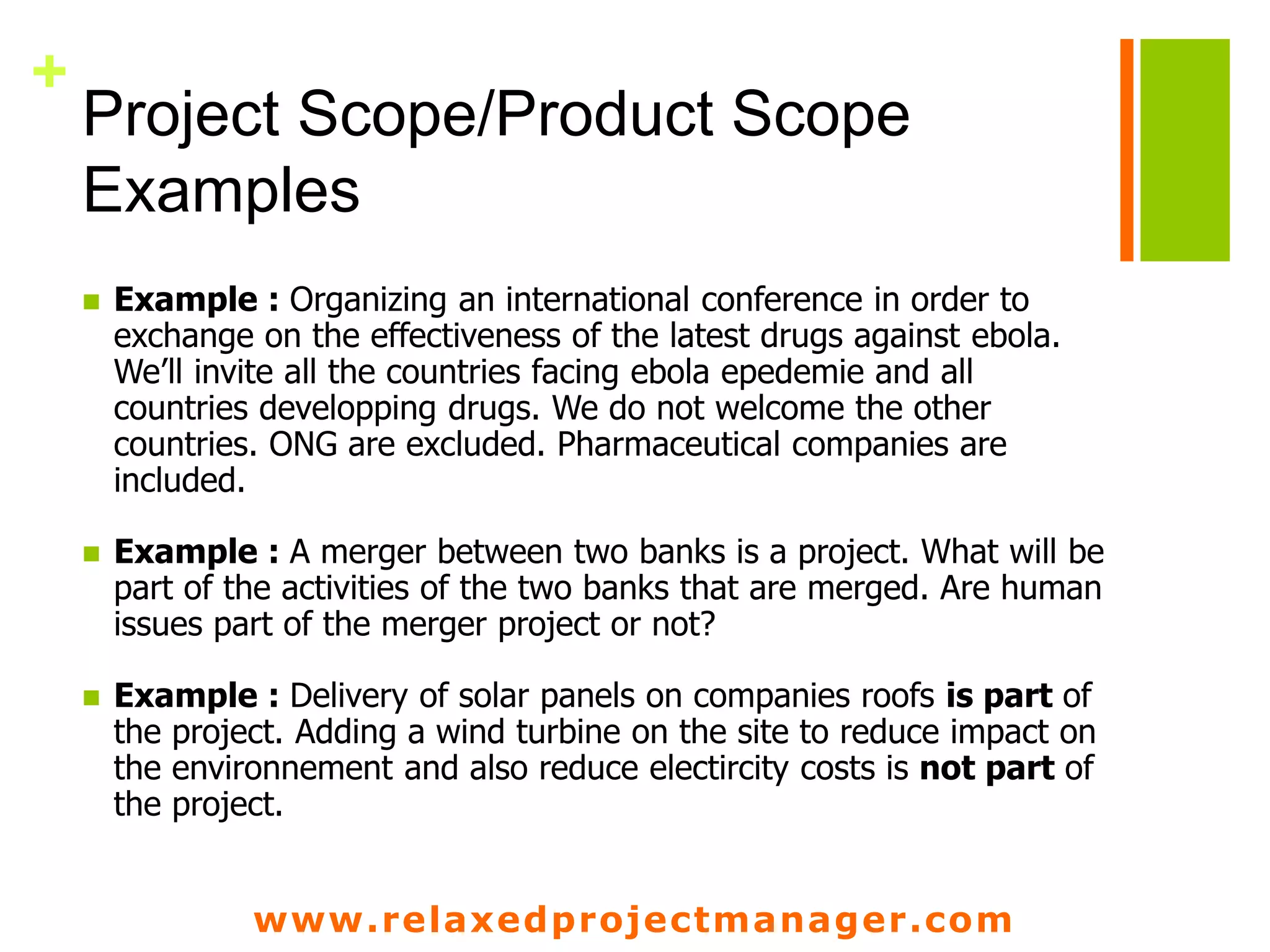 +
Project Scope/Product Scope Examples

Example : Organizing an international conference in order to exchange on the effectiveness of the latest drugs against ebola. We'll invite all the countries facing ebola epedemie and all countries developping drugs. We do not welcome the other countries. ONG are excluded. Pharmaceutical companies are included.

Example : A merger between two banks is a project. What will be part of the activities of the two banks that are merged. Are human issues part of the merger project or not?

Example : Delivery of solar panels on companies roofs is part of the project. Adding a wind turbine on the site to reduce impact on the environnement and also reduce electircity costs is not part of the project.

www.relaxedprojectmanager.com